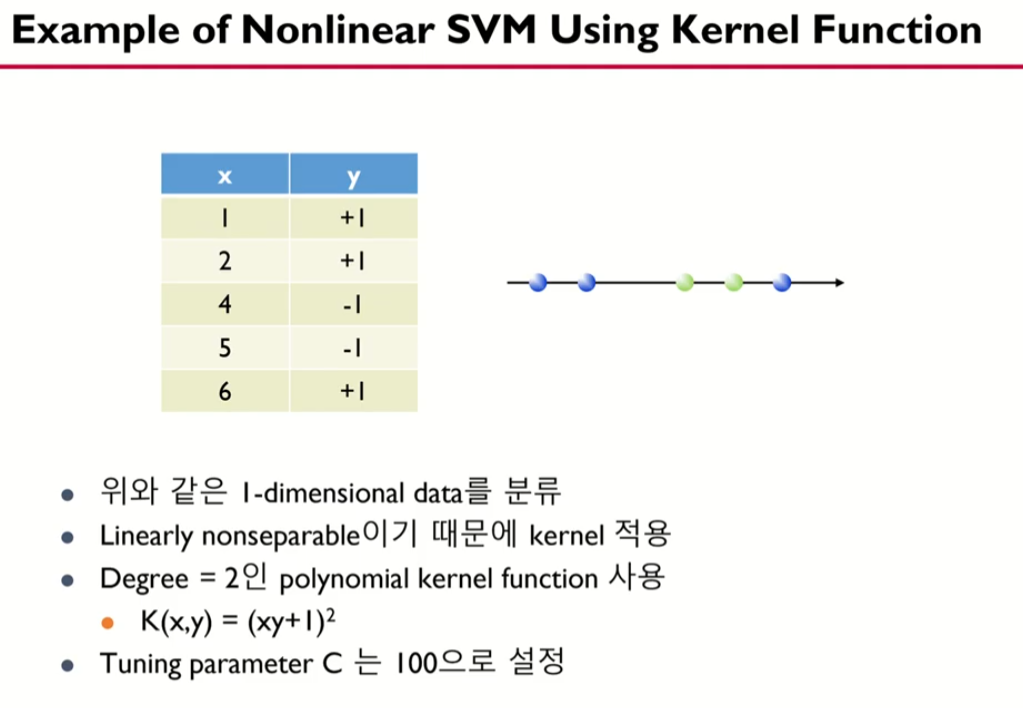 Example of Nonlinear SVM Using Kernel Function

| x | y |
|---|---|
| 1 | +1 |
| 2 | +1 |
| 4 | -1 |
| 5 | -1 |
| 6 | +1 |

- 위와 같은 1-dimensional data를 분류
- Linearly nonseparable이기 때문에 kernel 적용
- Degree = 2인 polynomial kernel function 사용
  - $K(x,y) = (xy+1)^2$
- Tuning parameter C 는 100으로 설정